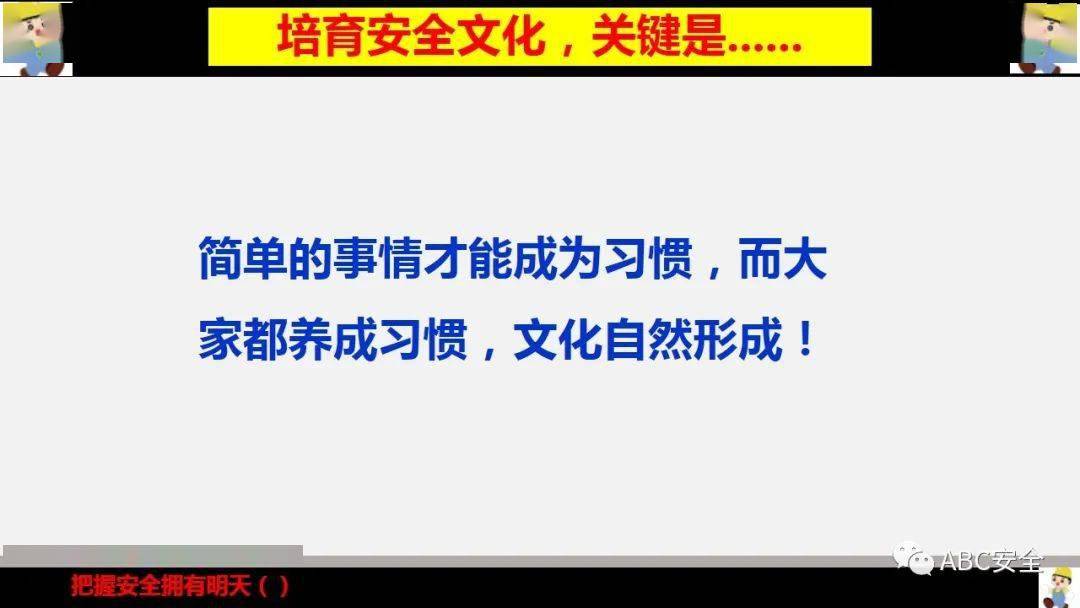 培育安全文化，关键是……

简单的事情才能成为习惯，而大家都养成习惯，文化自然形成！

把握安全拥有明天（ ）

ABC安全